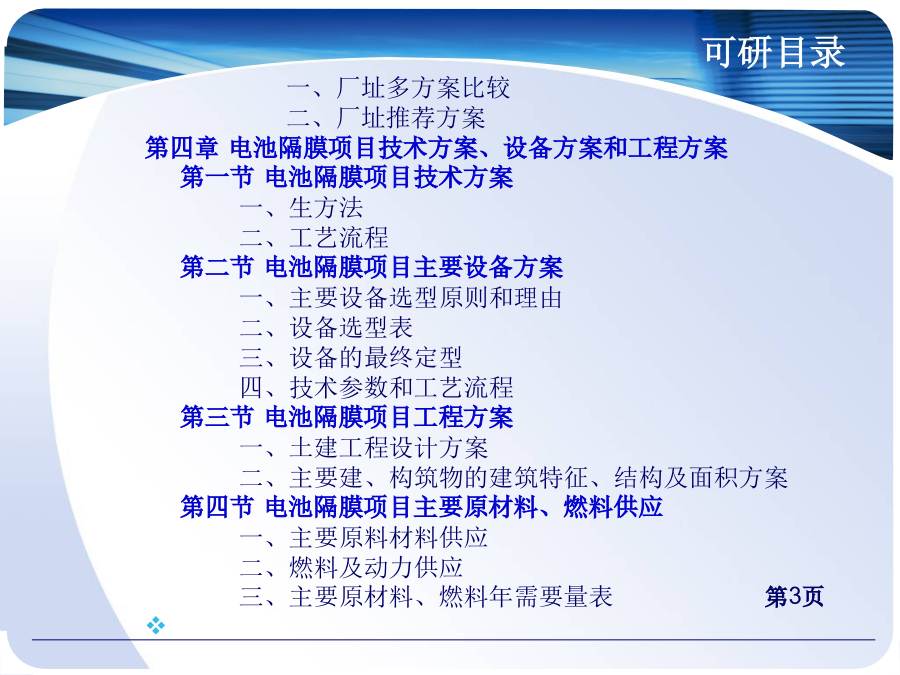 可研目录

一、厂址多方案比较
二、厂址推荐方案
第四章 电池隔膜项目技术方案、设备方案和工程方案
第一节 电池隔膜项目技术方案
一、生方法
二、工艺流程
第二节 电池隔膜项目主要设备方案
一、主要设备选型原则和理由
二、设备选型表
三、设备的最终定型
四、技术参数和工艺流程
第三节 电池隔膜项目工程方案
一、土建工程设计方案
二、主要建、构筑物的建筑特征、结构及面积方案
第四节 电池隔膜项目主要原材料、燃料供应
一、主要原料材料供应
二、燃料及动力供应
三、主要原材料、燃料年需要量表

第3页